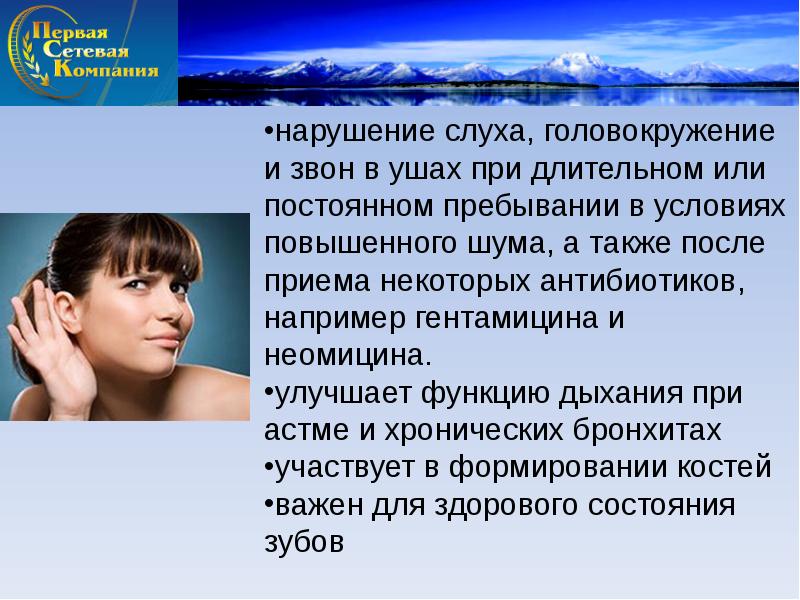 Первая
Сетевая
Компания

•нарушение слуха, головокружение и звон в ушах при длительном или постоянном пребывании в условиях повышенного шума, а также после приема некоторых антибиотиков, например гентамицина и неомицина.
•улучшает функцию дыхания при астме и хронических бронхитах
•участвует в формировании костей
•важен для здорового состояния зубов